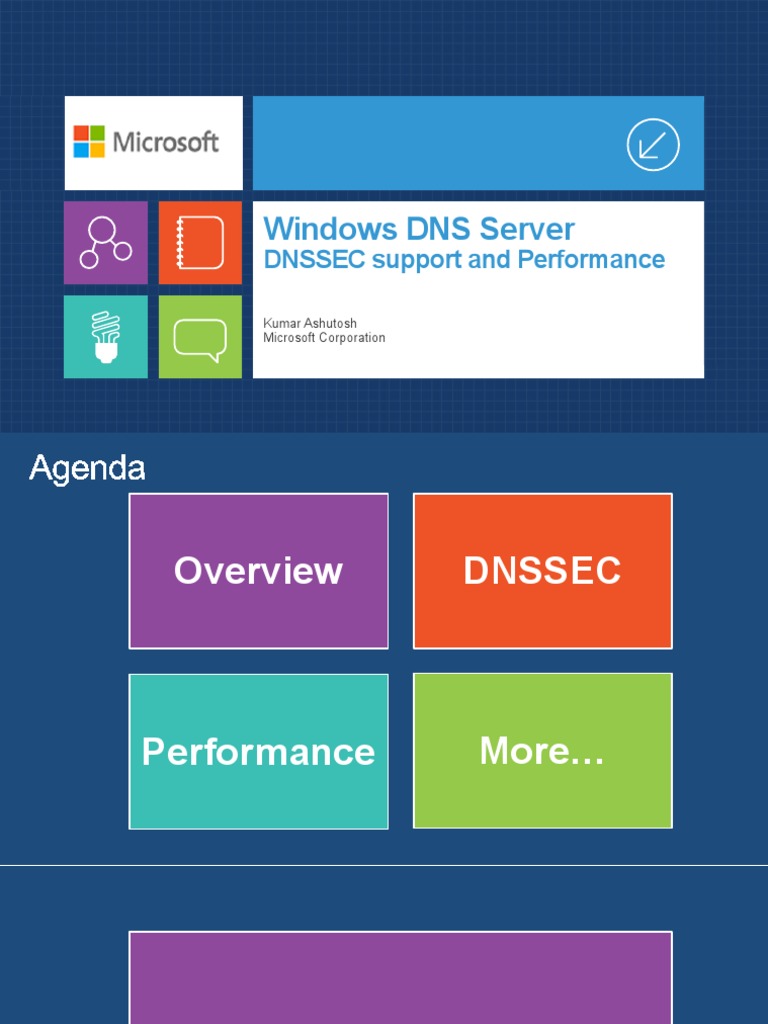 Microsoft

Windows DNS Server
DNSSEC support and Performance

Kumar Ashutosh
Microsoft Corporation

Agenda

Overview

DNSSEC

Performance

More…